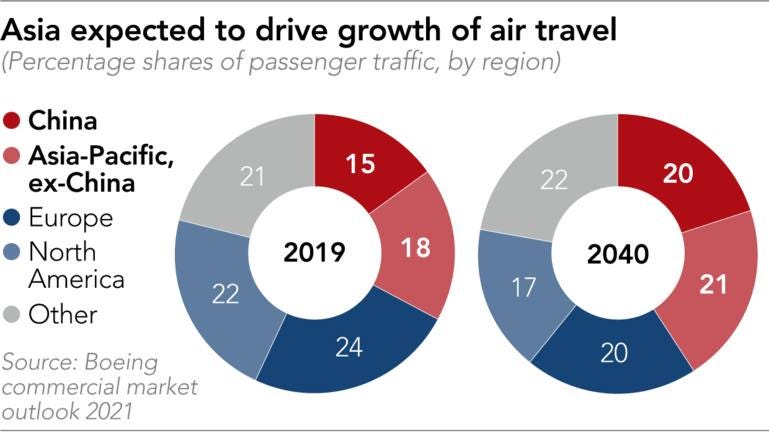 Asia expected to drive growth of air travel
(Percentage shares of passenger traffic, by region)

China
Asia-Pacific, ex-China
Europe
North America
Other

Source: Boeing commercial market outlook 2021

2019
15
18
24
22
21

2040
20
21
20
17
22